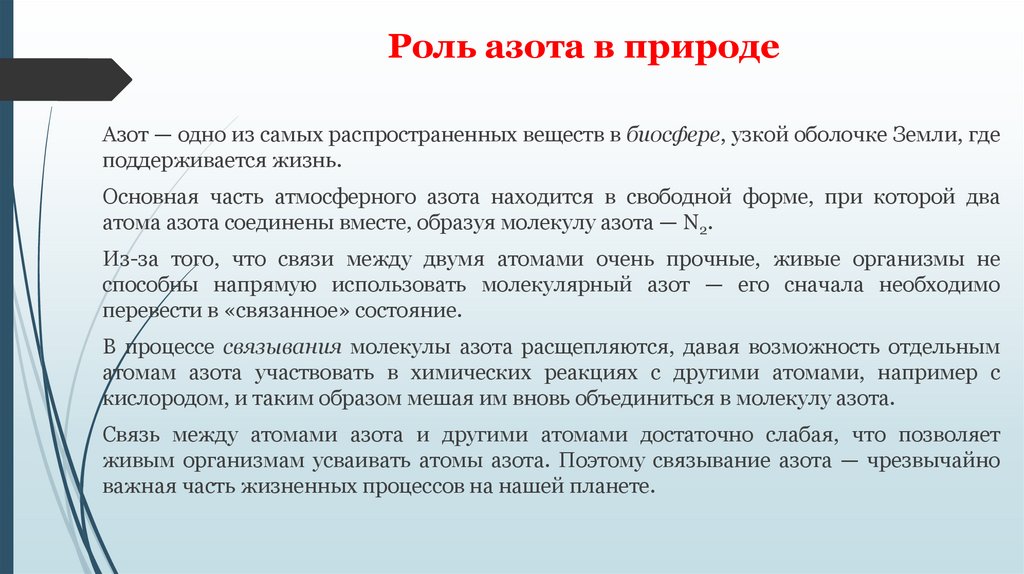 Роль азота в природе

Азот — одно из самых распространенных веществ в биосфере, узкой оболочке Земли, где поддерживается жизнь.

Основная часть атмосферного азота находится в свободной форме, при которой два атома азота соединены вместе, образуя молекулу азота — $N_2$.

Из-за того, что связи между двумя атомами очень прочные, живые организмы не способны напрямую использовать молекулярный азот — его сначала необходимо перевести в «связанное» состояние.

В процессе связывания молекулы азота расщепляются, давая возможность отдельным атомам азота участвовать в химических реакциях с другими атомами, например с кислородом, и таким образом мешая им вновь объединиться в молекулу азота.

Связь между атомами азота и другими атомами достаточно слабая, что позволяет живым организмам усваивать атомы азота. Поэтому связывание азота — чрезвычайно важная часть жизненных процессов на нашей планете.